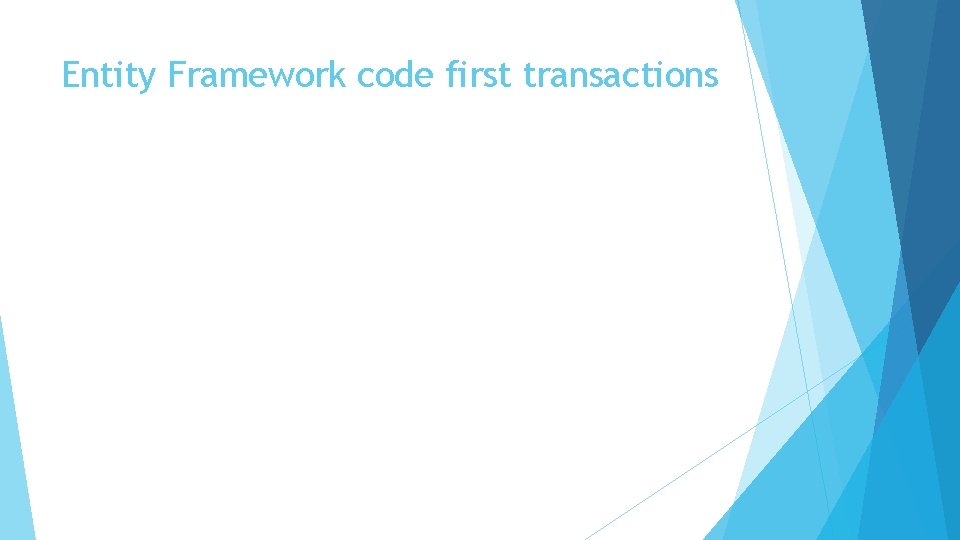 Entity Framework code first transactions